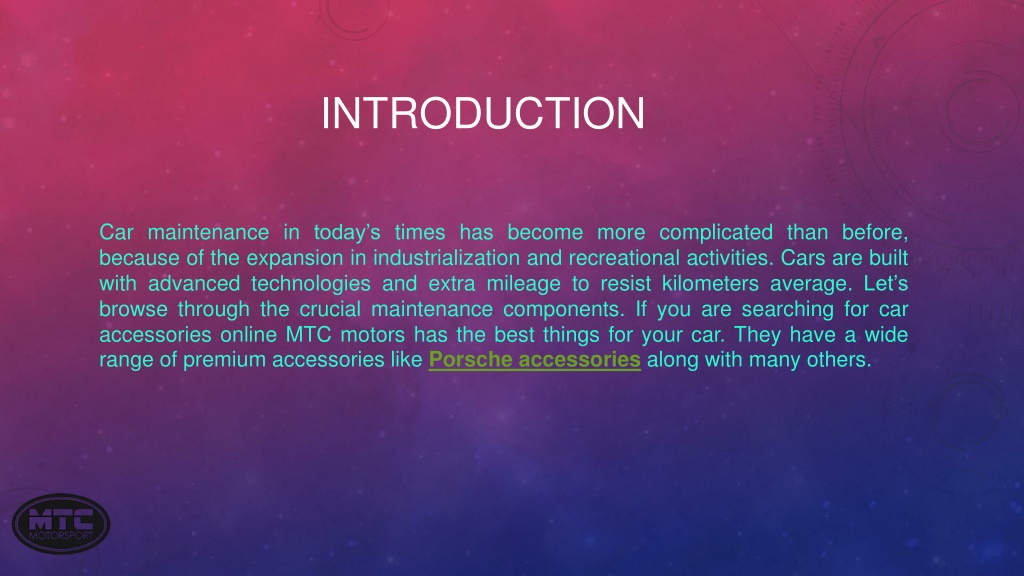 INTRODUCTION

Car maintenance in today’s times has become more complicated than before, because of the expansion in industrialization and recreational activities. Cars are built with advanced technologies and extra mileage to resist kilometers average. Let’s browse through the crucial maintenance components. If you are searching for car accessories online MTC motors has the best things for your car. They have a wide range of premium accessories like Porsche accessories along with many others.

MTC
MOTORSPORT